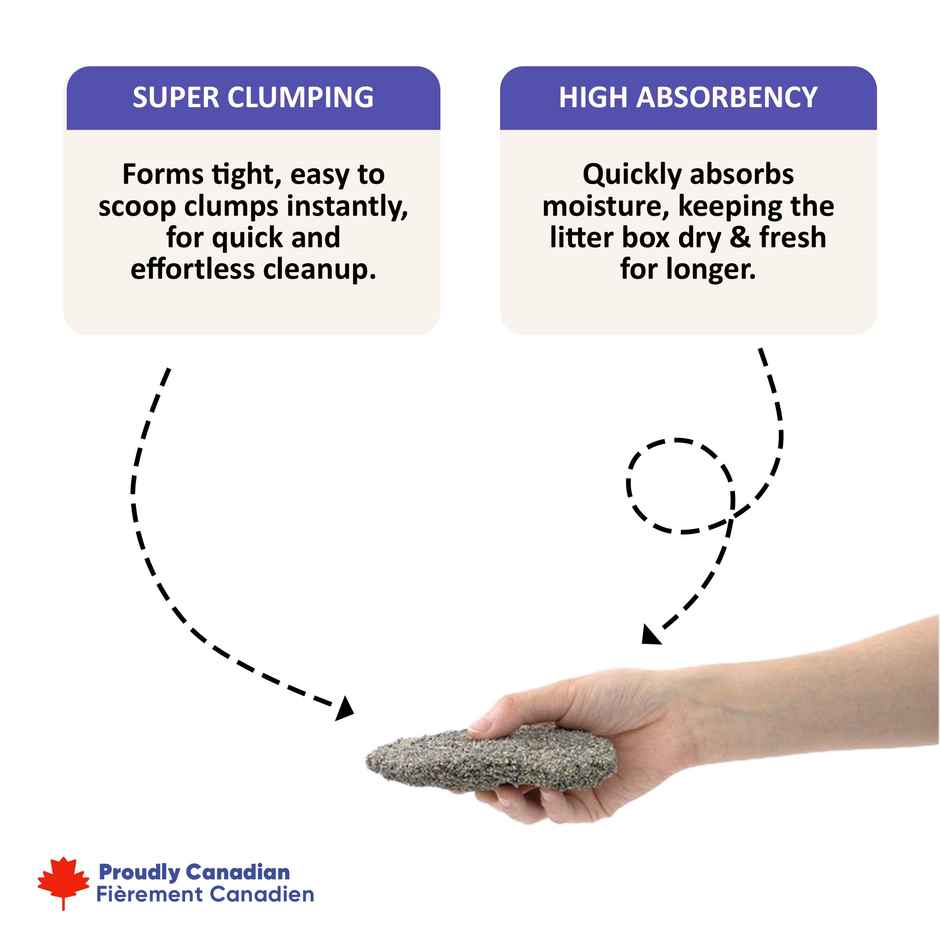 SUPER CLUMPING

Forms tight, easy to scoop clumps instantly, for quick and effortless cleanup.

HIGH ABSORBENCY

Quickly absorbs moisture, keeping the litter box dry & fresh for longer.

Proudly Canadian
Fièrement Canadien